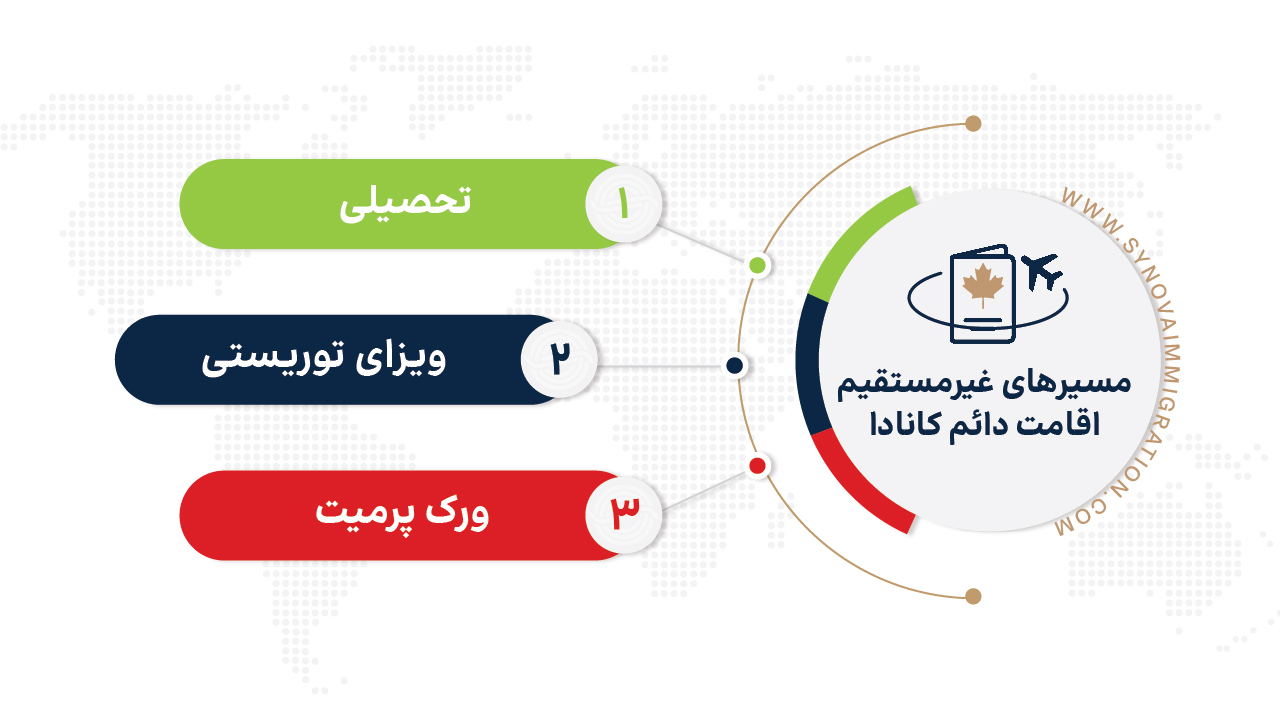 مسیرهای غیرمستقیم اقامت دائم کانادا

WWW.SYNOVAIMMIGRATION.COM

۱ تحصیلی

۲ ویزای توریستی

۳ ورک پرمیت